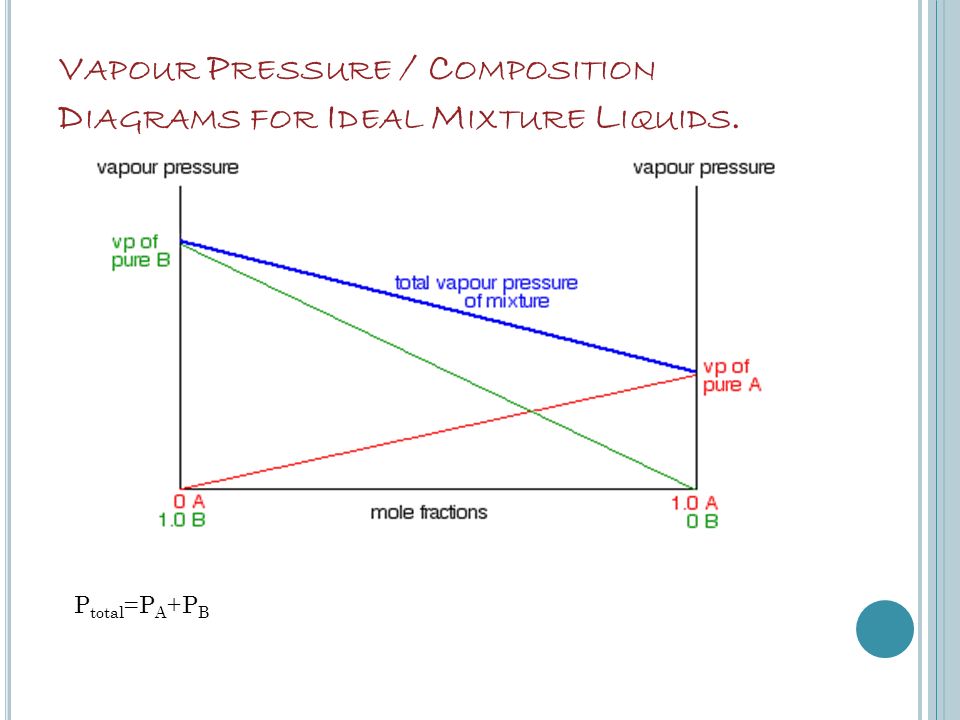 VAPOUR PRESSURE / COMPOSITION DIAGRAMS FOR IDEAL MIXTURE LIQUIDS.

vapour pressure

vapour pressure

vp of pure B

total vapour pressure of mixture

vp of pure A

0 A
1.0 B

mole fractions

1.0 A
0 B

$P_{total}=P_A+P_B$